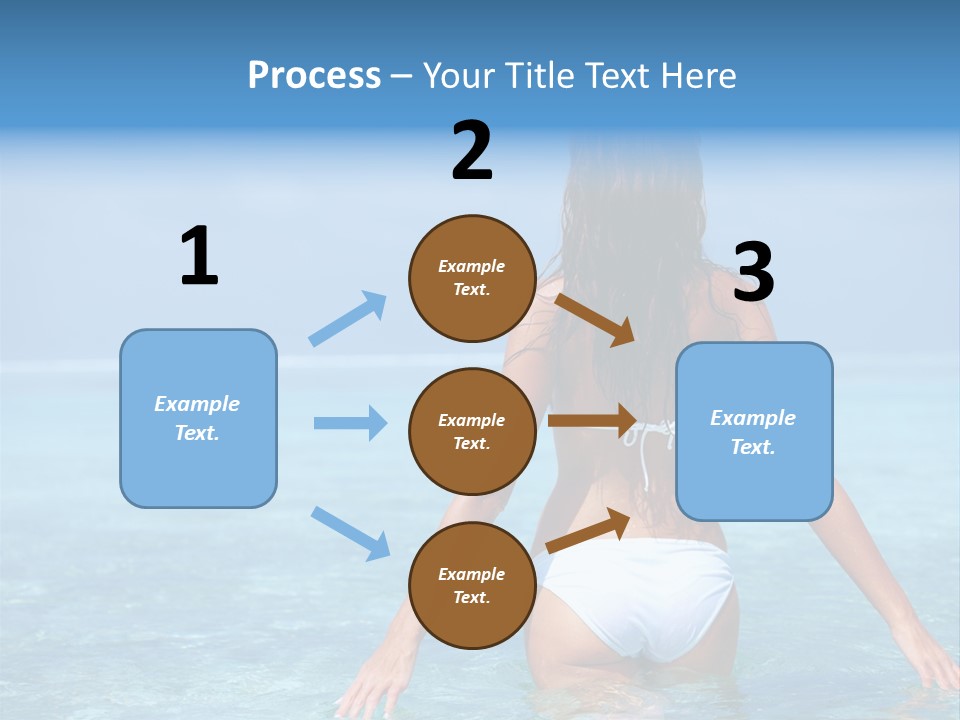 Process – Your Title Text Here

1

Example Text.

2

Example Text.

Example Text.

Example Text.

3

Example Text.